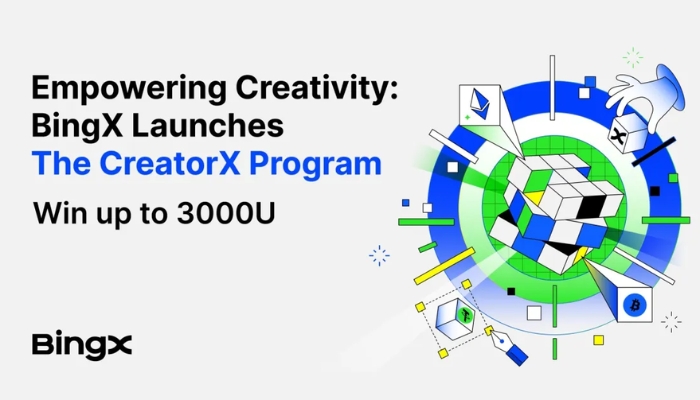 Empowering Creativity:
BingX Launches
The CreatorX Program

Win up to 3000U

BingX